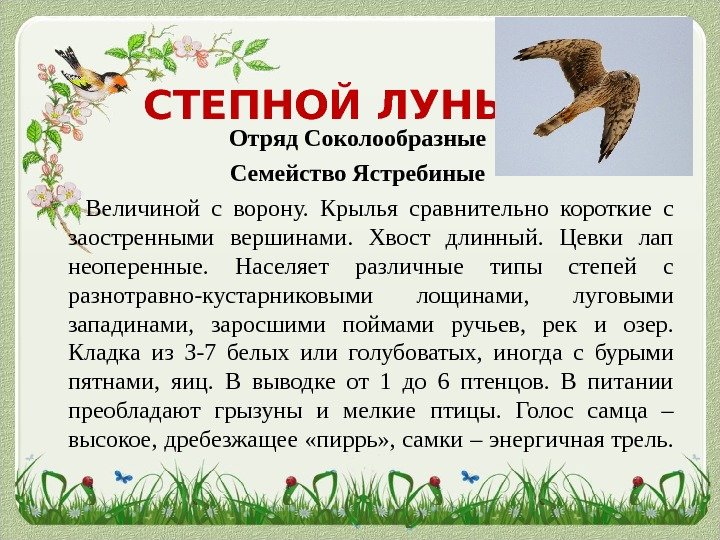 СТЕПНОЙ ЛУНЬ

Отряд Соколообразные

Семейство Ястребиные

Величиной с ворону. Крылья сравнительно короткие с заостренными вершинами. Хвост длинный. Цевки лап неоперенные. Населяет различные типы степей с разнотравно-кустарниковыми лощинами, луговыми западинами, заросшими поймами ручьев, рек и озер. Кладка из 3-7 белых или голубоватых, иногда с бурыми пятнами, яиц. В выводке от 1 до 6 птенцов. В питании преобладают грызуны и мелкие птицы. Голос самца – высокое, дребезжащее «пиррь», самки – энергичная трель.